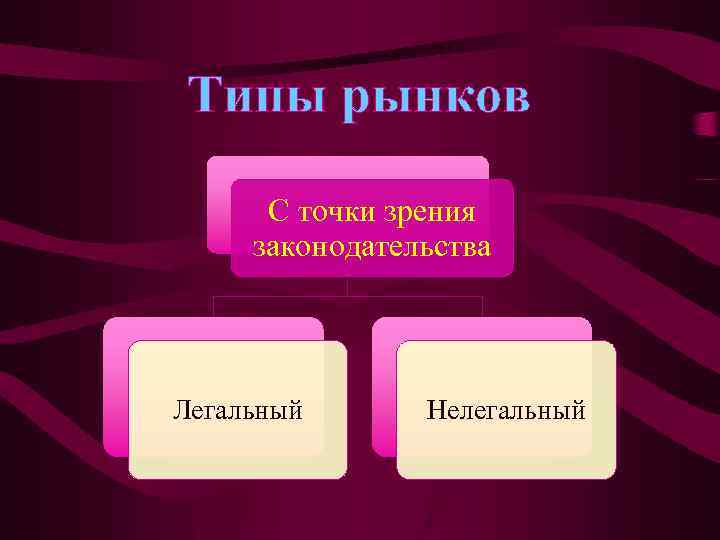 Типы рынков

С точки зрения законодательства

Легальный

Нелегальный